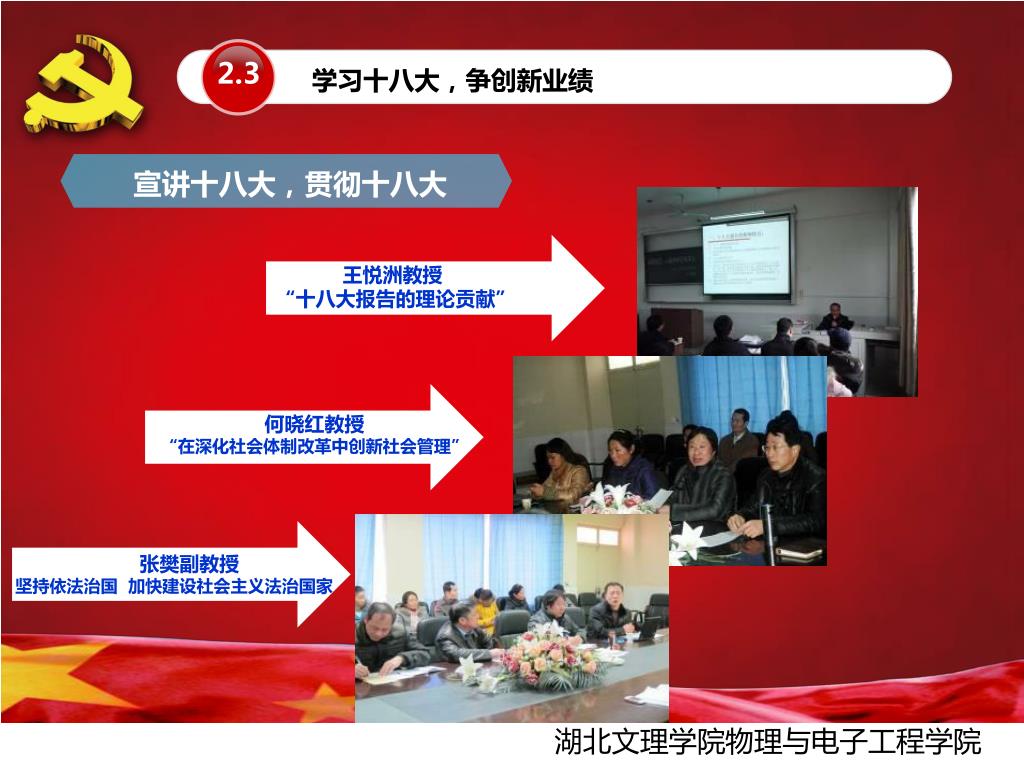 2.3

学习十八大，争创新业绩

宣讲十八大，贯彻十八大

王悦洲教授
“十八大报告的理论贡献”

何晓红教授
“在深化社会体制改革中创新社会管理”

张樊副教授
坚持依法治国 加快建设社会主义法治国家

湖北文理学院物理与电子工程学院